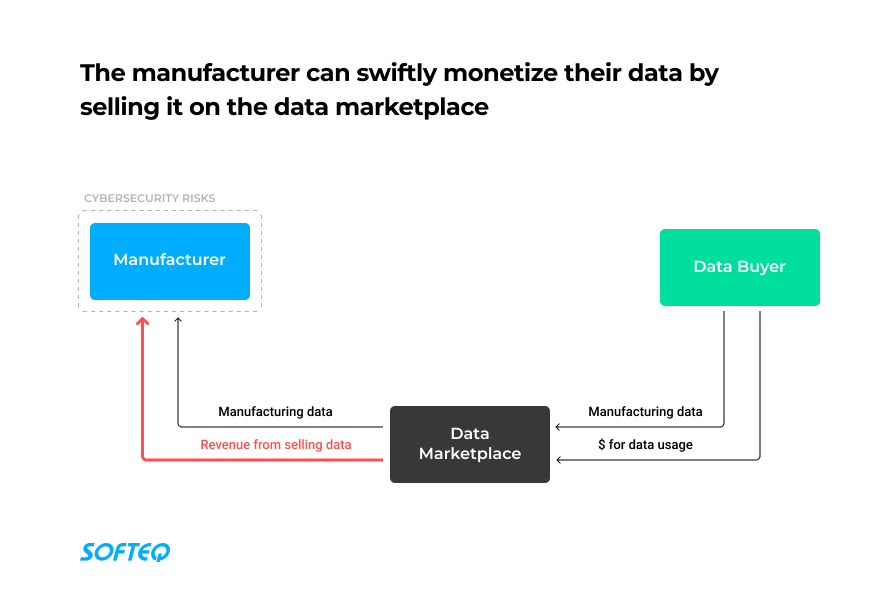 The manufacturer can swiftly monetize their data by selling it on the data marketplace

CYBERSECURITY RISKS

Manufacturer

Data Buyer

Manufacturing data

Revenue from selling data

Data Marketplace

Manufacturing data

$ for data usage

SOFTEQ